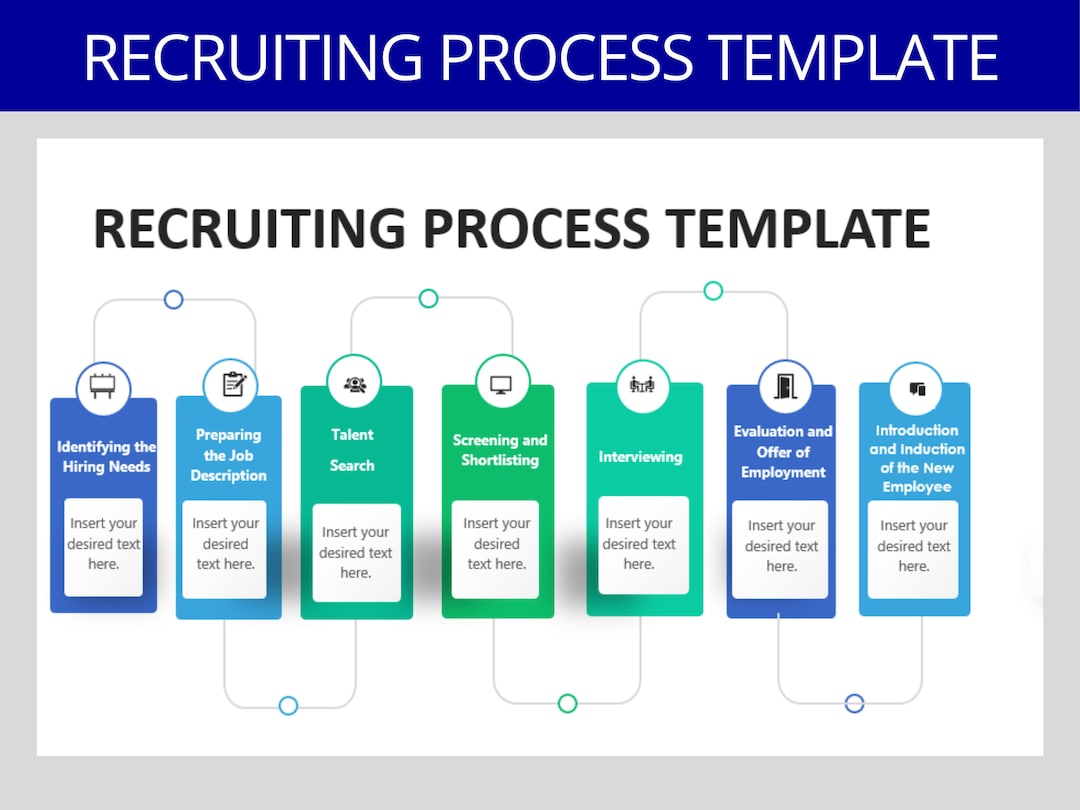 RECRUITING PROCESS TEMPLATE

RECRUITING PROCESS TEMPLATE

Identifying the Hiring Needs

Insert your desired text here.

Preparing the Job Description

Insert your desired text here.

Talent Search

Insert your desired text here.

Screening and Shortlisting

Insert your desired text here.

Interviewing

Insert your desired text here.

Evaluation and Offer of Employment

Insert your desired text here.

Introduction and Induction of the New Employee

Insert your desired text here.